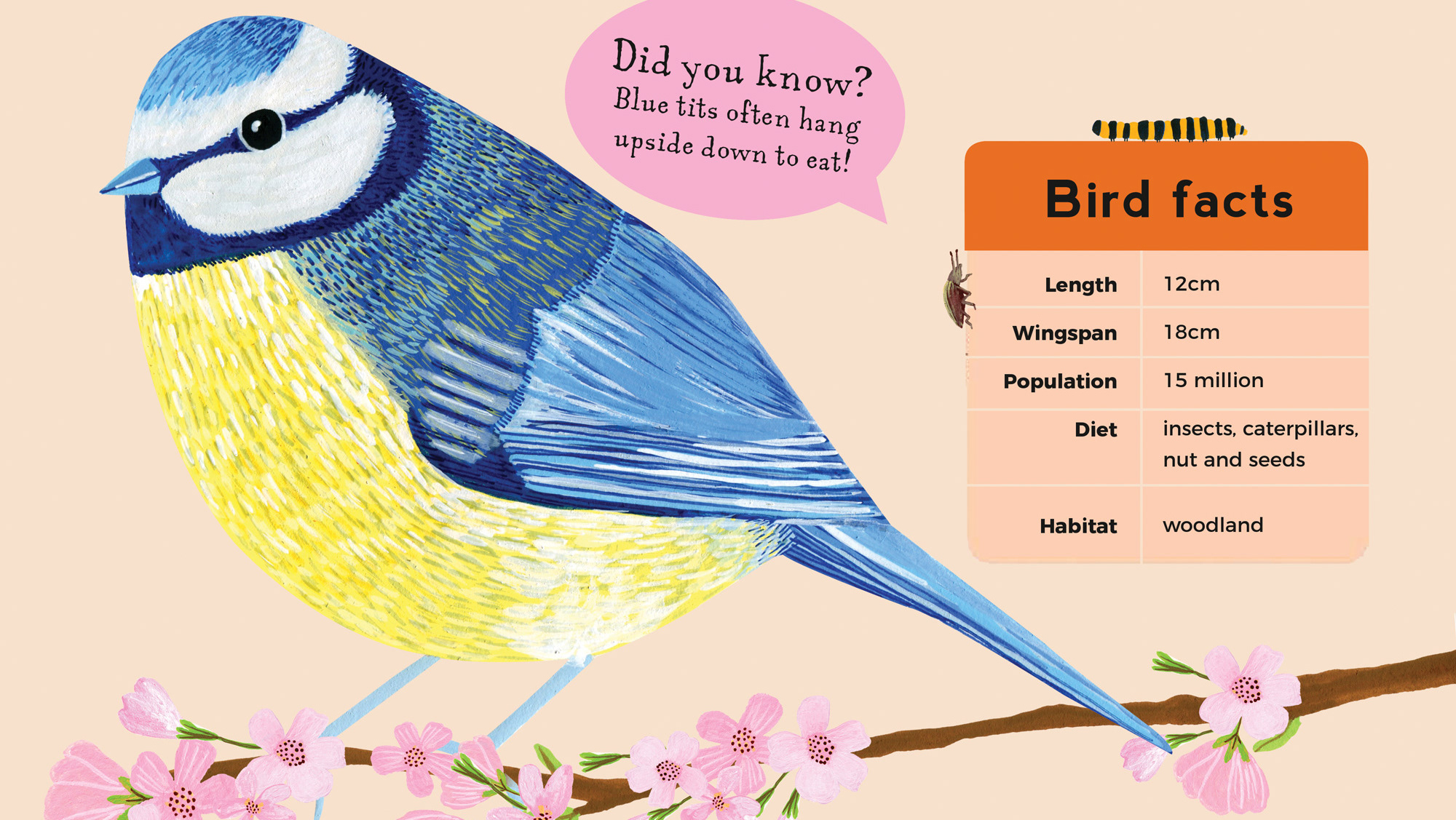 Did you know?
Blue tits often hang upside down to eat!

Bird facts

| Length | 12cm |
|---|---|
| Wingspan | 18cm |
| Population | 15 million |
| Diet | insects, caterpillars, nut and seeds |
| Habitat | woodland |